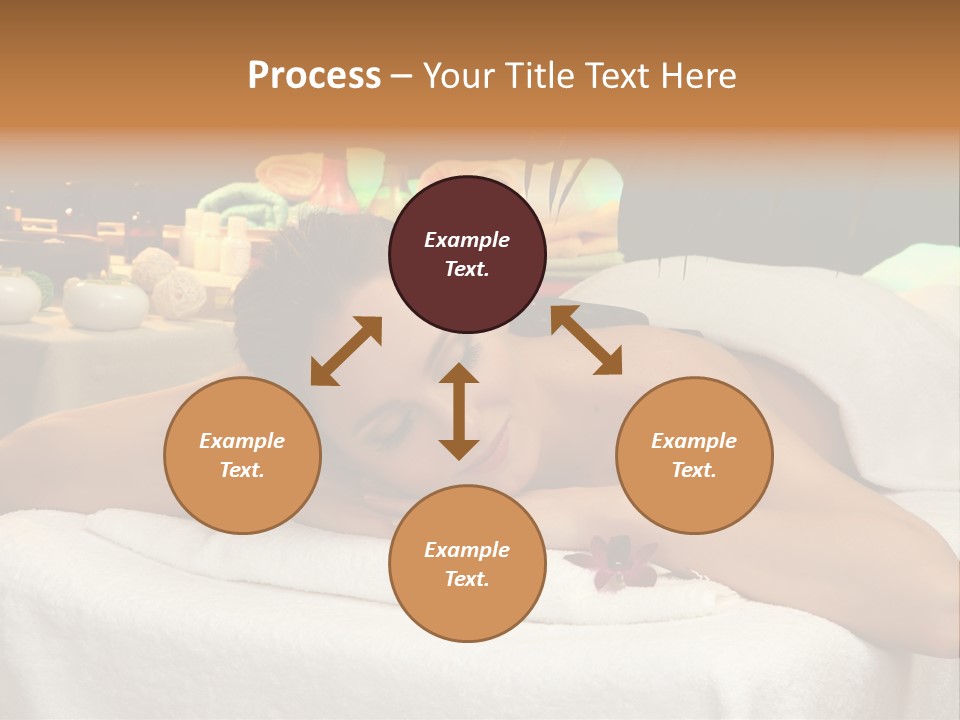 Process – Your Title Text Here

Example Text.

Example Text.

Example Text.

Example Text.